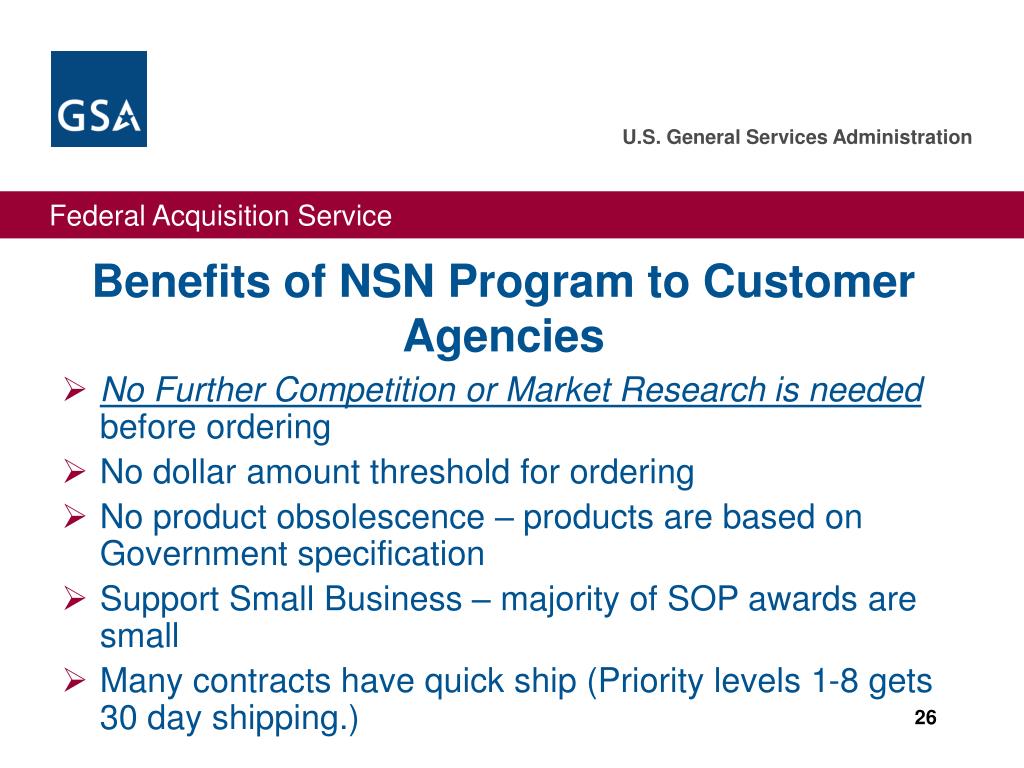 GSA

U.S. General Services Administration

Federal Acquisition Service

Benefits of NSN Program to Customer Agencies

➢ No Further Competition or Market Research is needed before ordering
➢ No dollar amount threshold for ordering
➢ No product obsolescence – products are based on Government specification
➢ Support Small Business – majority of SOP awards are small
➢ Many contracts have quick ship (Priority levels 1-8 gets 30 day shipping.)

26